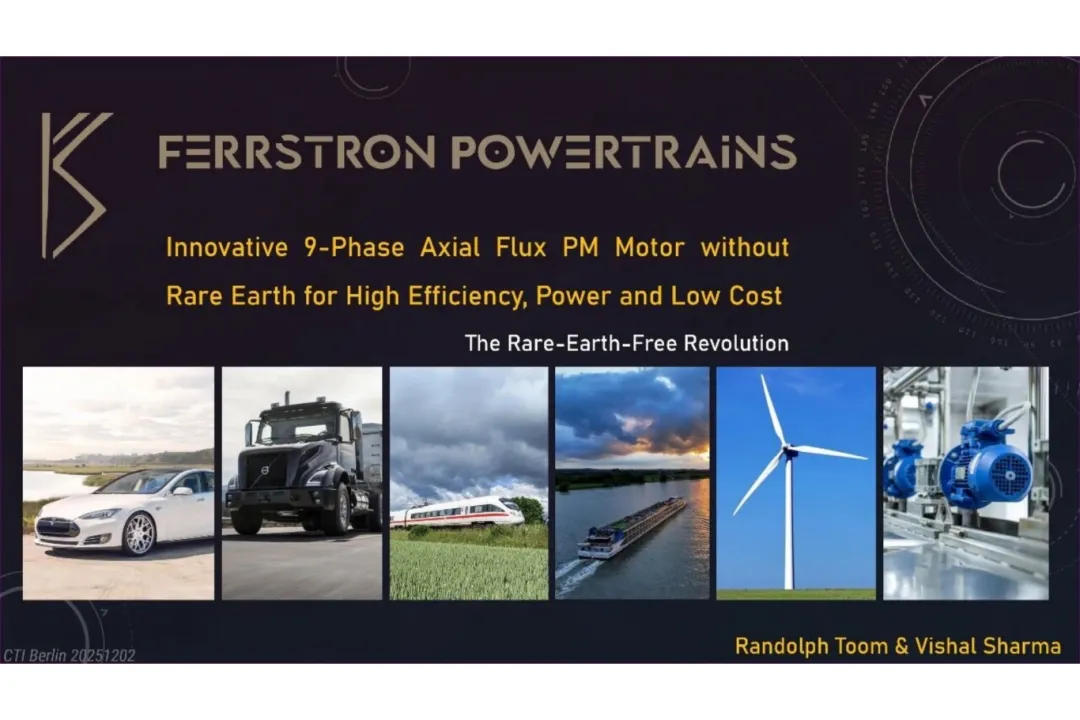 FERRSTRON POWERTRAINS

Innovative 9-Phase Axial Flux PM Motor without Rare Earth for High Efficiency, Power and Low Cost

The Rare-Earth-Free Revolution

CTI Berlin 20251202

Randolph Toom & Vishal Sharma